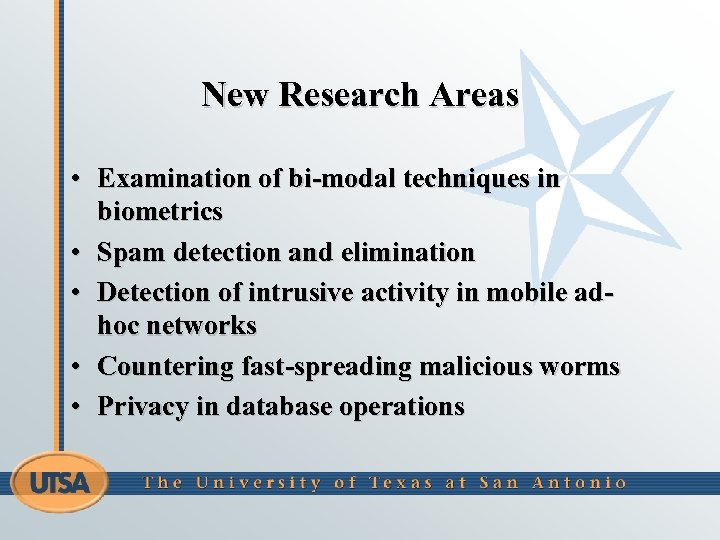 New Research Areas

• Examination of bi-modal techniques in biometrics
• Spam detection and elimination
• Detection of intrusive activity in mobile ad-hoc networks
• Countering fast-spreading malicious worms
• Privacy in database operations

UTSA The University of Texas at San Antonio